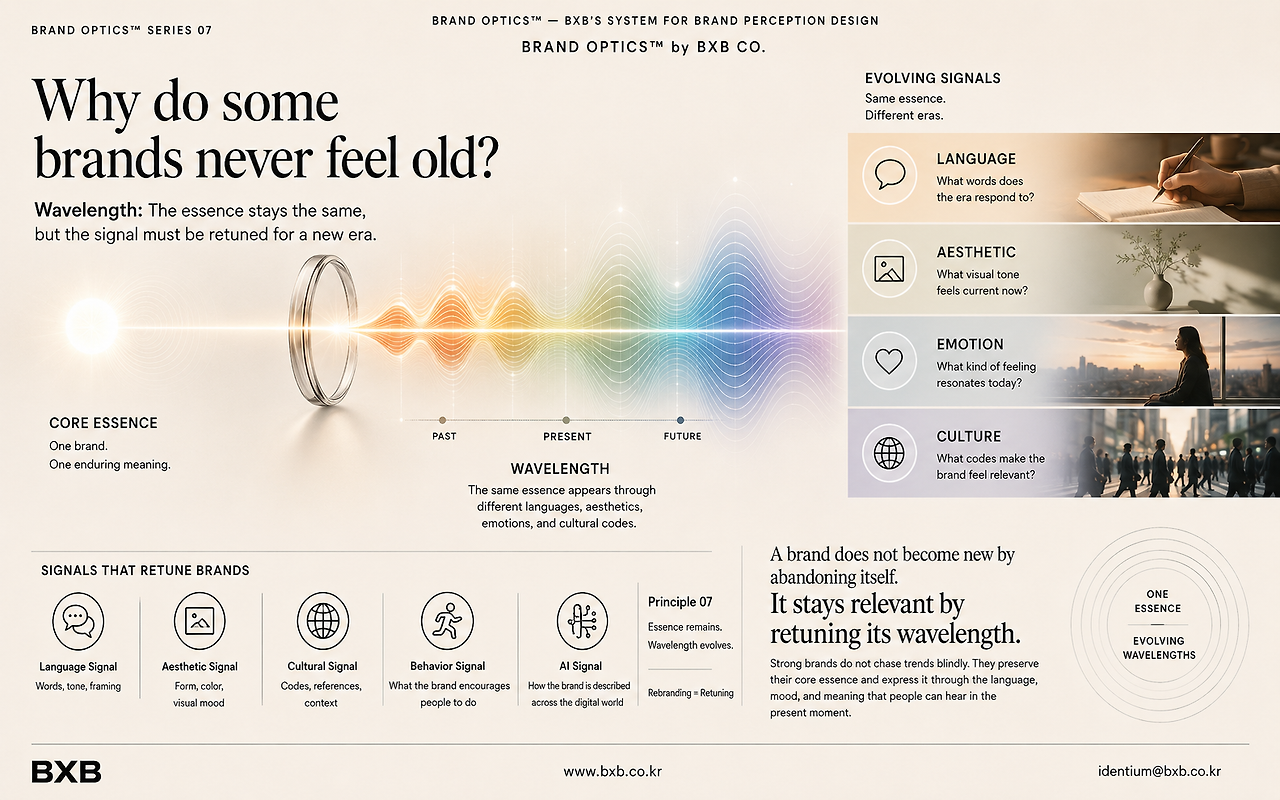 BRAND OPTICS™ SERIES 07

BRAND OPTICS™ — BXB'S SYSTEM FOR BRAND PERCEPTION DESIGN

BRAND OPTICS™ by BXB CO.

Why do some brands never feel old?

Wavelength: The essence stays the same, but the signal must be retuned for a new era.

CORE ESSENCE
One brand.
One enduring meaning.

PAST PRESENT FUTURE

WAVELENGTH
The same essence appears through different languages, aesthetics, emotions, and cultural codes.

EVOLVING SIGNALS
Same essence.
Different eras.

LANGUAGE
What words does the era respond to?

AESTHETIC
What visual tone feels current now?

EMOTION
What kind of feeling resonates today?

CULTURE
What codes make the brand feel relevant?

SIGNALS THAT RETUNE BRANDS

Language Signal
Words, tone, framing

Aesthetic Signal
Form, color, visual mood

Cultural Signal
Codes, references, context

Behavior Signal
What the brand encourages people to do

AI Signal
How the brand is described across the digital world

Principle 07
Essence remains.
Wavelength evolves.

Rebranding = Retuning

A brand does not become new by abandoning itself.
It stays relevant by retuning its wavelength.

Strong brands do not chase trends blindly. They preserve their core essence and express it through the language, mood, and meaning that people can hear in the present moment.

ONE ESSENCE

EVOLVING WAVELENGTHS

BXB

www.bxb.co.kr

identium@bxb.co.kr